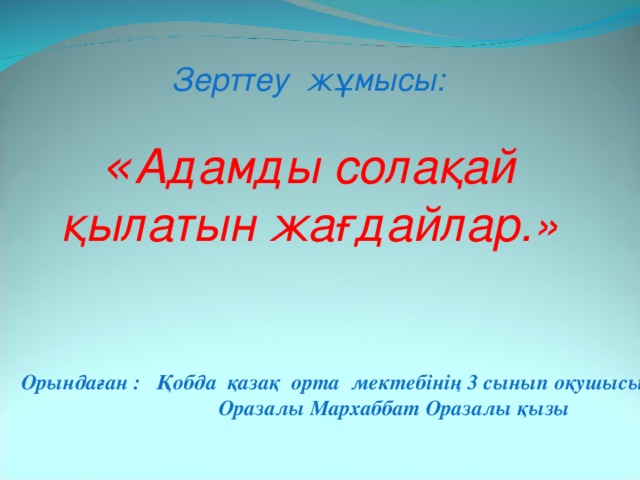 Зерттеу жұмысы:

«Адамды солақай қылатын жағдайлар.»

Орындаған : Қобда қазақ орта мектебінің 3 сынып оқушысы
Оразалы Мархаббат Оразалы қызы